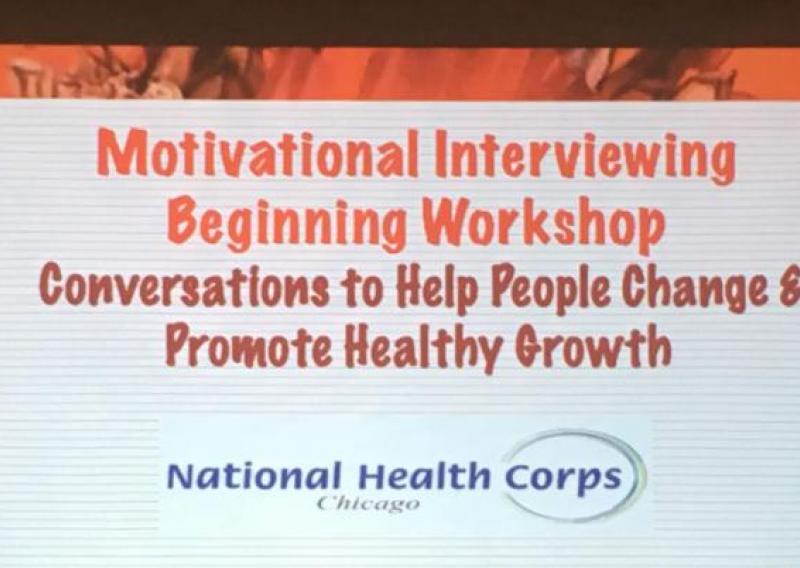 Motivational Interviewing
Beginning Workshop
Conversations to Help People Change &
Promote Healthy Growth

National Health Corps
Chicago